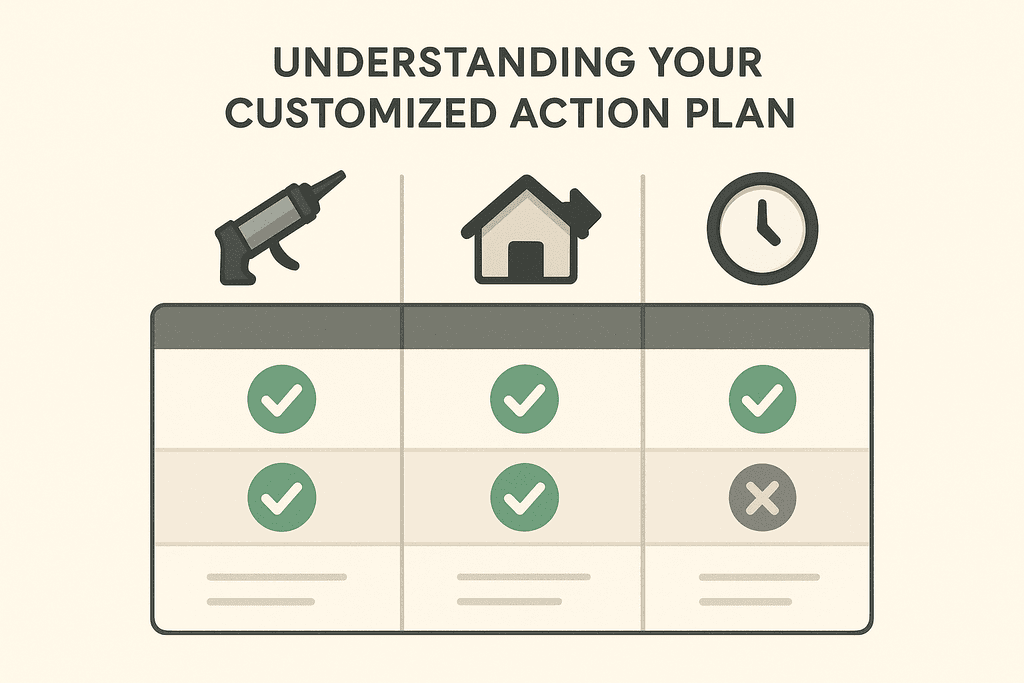 UNDERSTANDING YOUR CUSTOMIZED ACTION PLAN